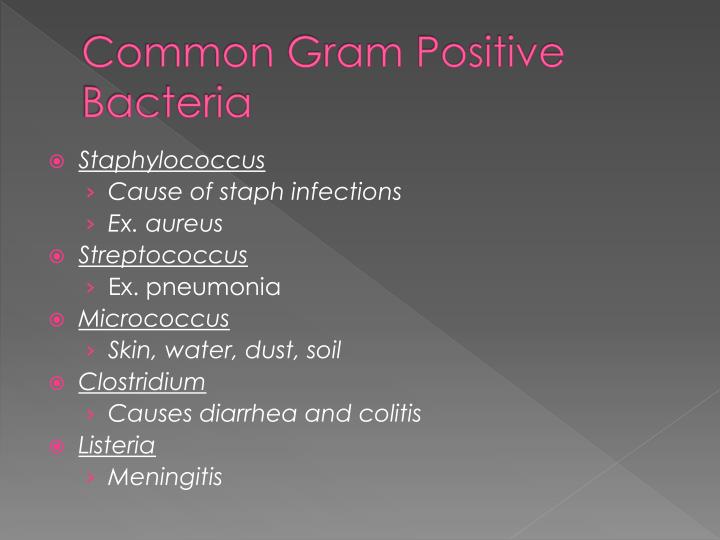 Common Gram Positive Bacteria

Staphylococcus
› Cause of staph infections
› Ex. aureus
Streptococcus
› Ex. pneumonia
Micrococcus
› Skin, water, dust, soil
Clostridium
› Causes diarrhea and colitis
Listeria
› Meningitis